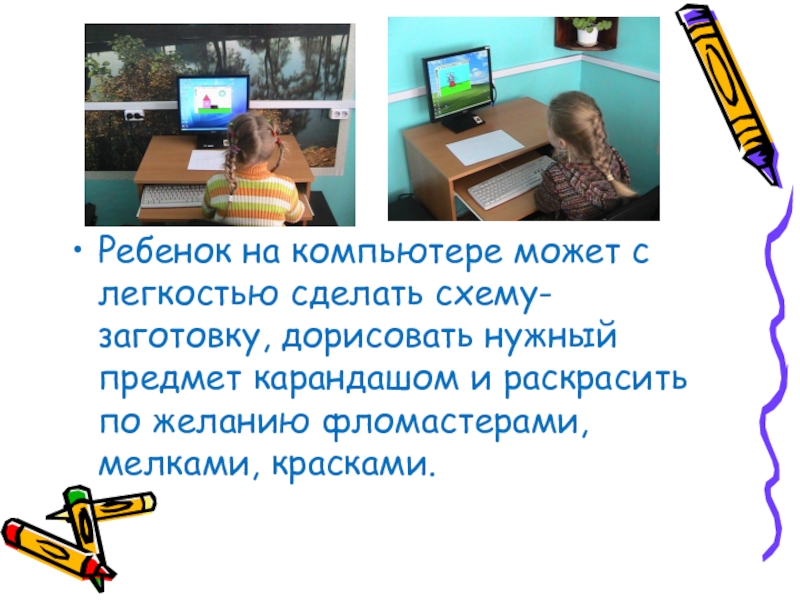 • Ребенок на компьютере может с легкостью сделать схему-заготовку, дорисовать нужный предмет карандашом и раскрасить по желанию фломастерами, мелками, красками.